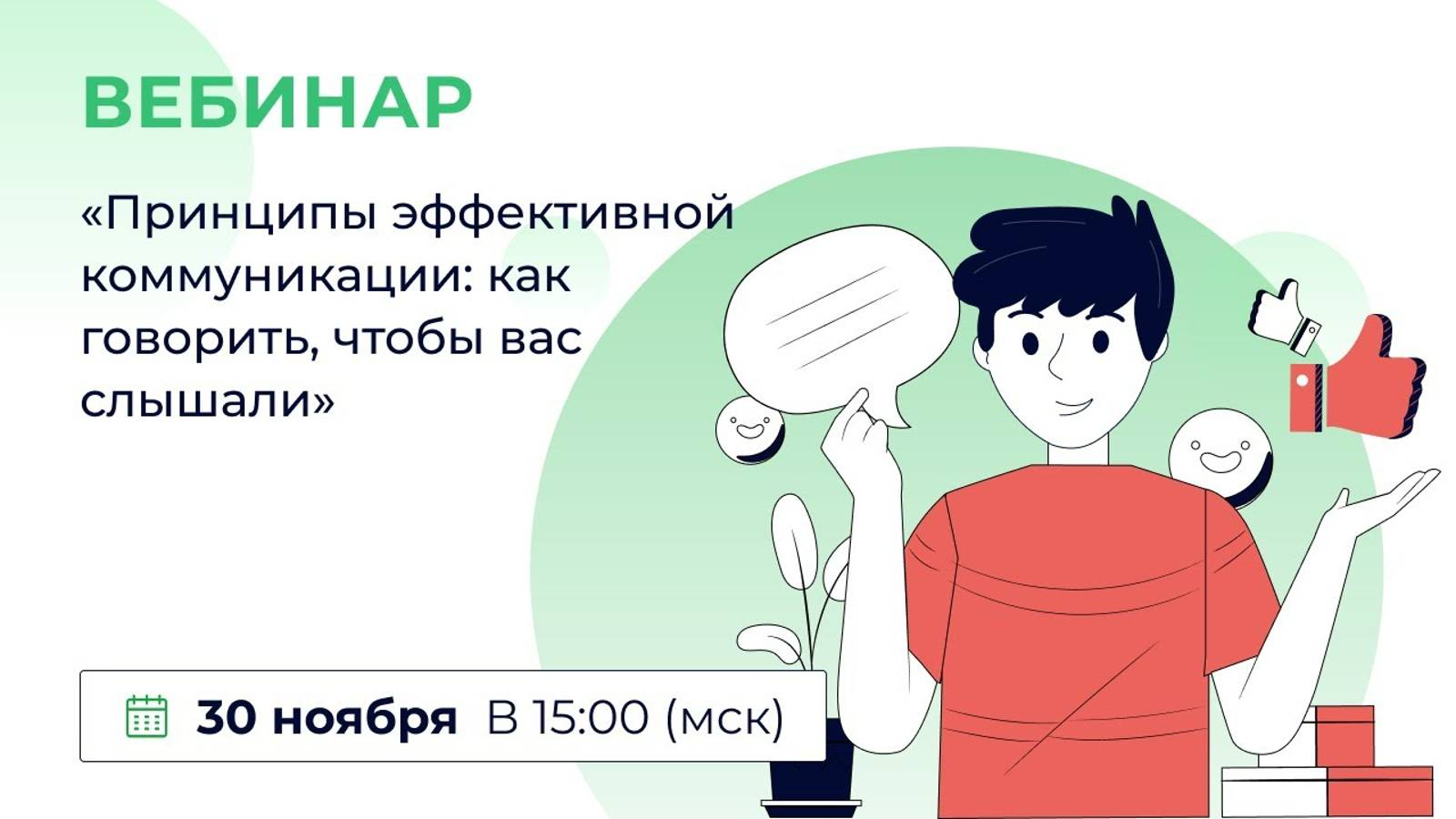 ВЕБИНАР

«Принципы эффективной коммуникации: как говорить, чтобы вас слышали»

30 ноября В 15:00 (мск)